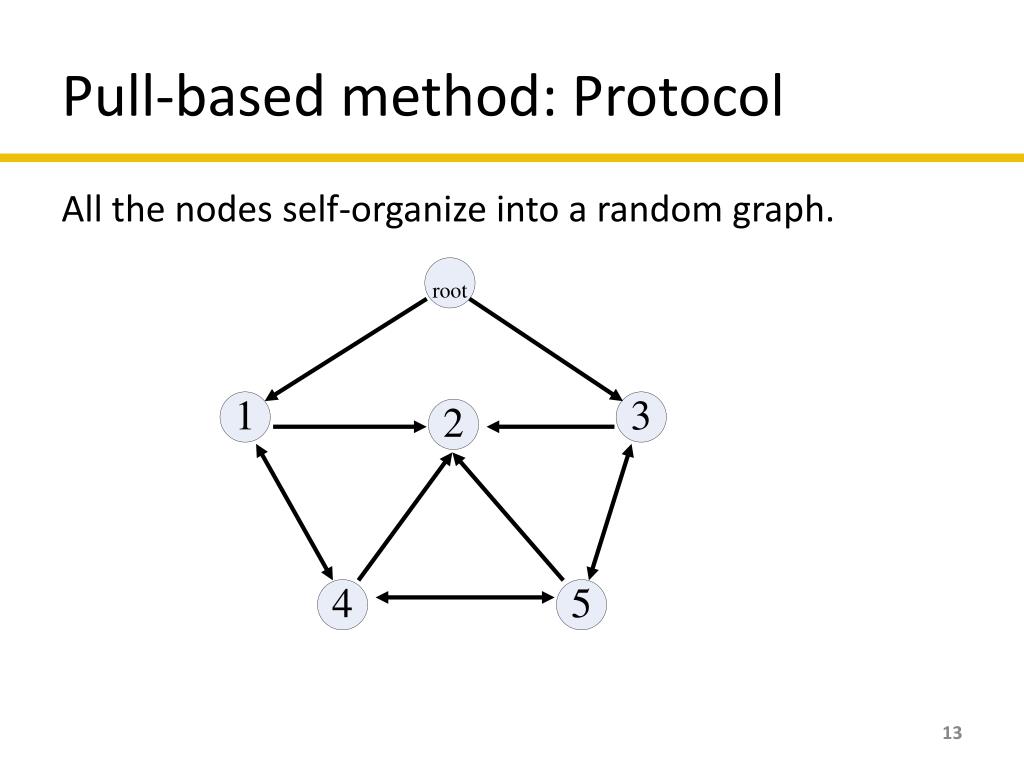 Pull-based method: Protocol

All the nodes self-organize into a random graph.

root
1
2
3
4
5

13